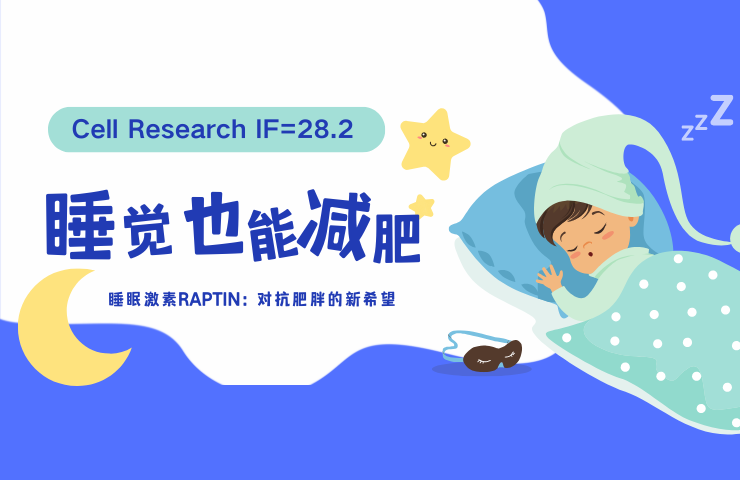 Cell Research IF=28.2

睡觉也能减肥

睡眠激素RAPTIN：对抗肥胖的新希望

zzZ